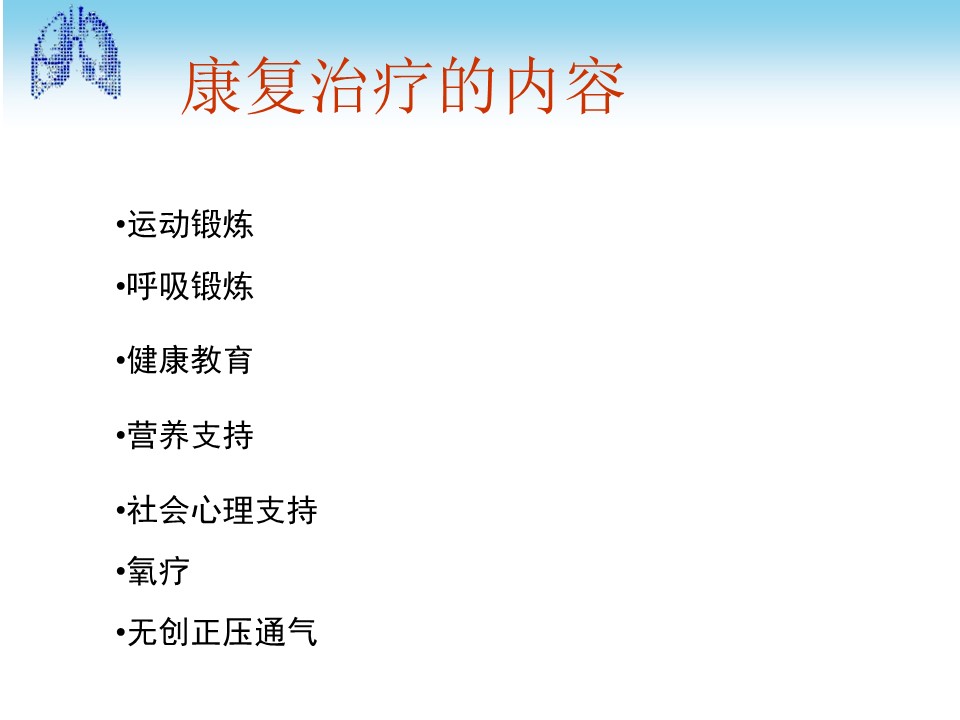 康复治疗的内容

•运动锻炼

•呼吸锻炼

•健康教育

•营养支持

•社会心理支持

•氧疗

•无创正压通气